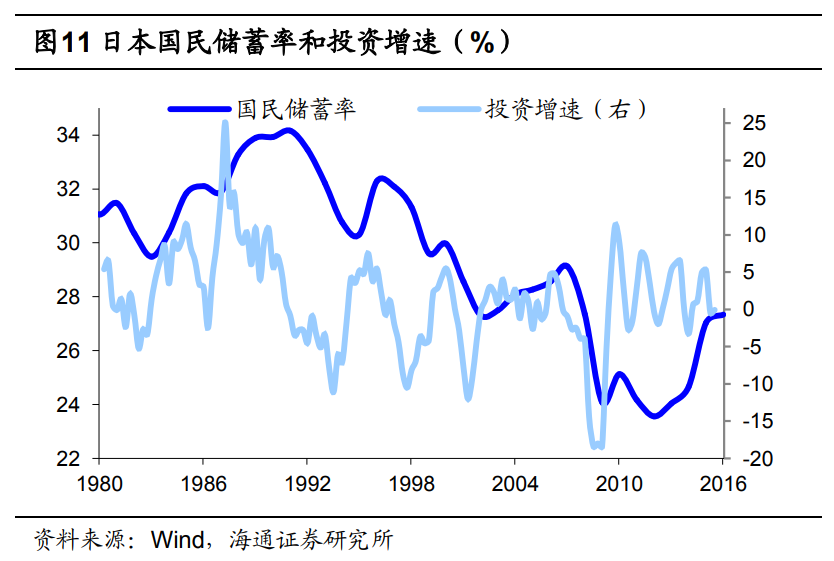 图11 日本国民储蓄率和投资增速（%）

国民储蓄率
投资增速（右）

34
32
30
28
26
24
22

25
20
15
10
5
0
-5
-10
-15
-20

1980
1986
1992
1998
2004
2010
2016

资料来源：Wind，海通证券研究所